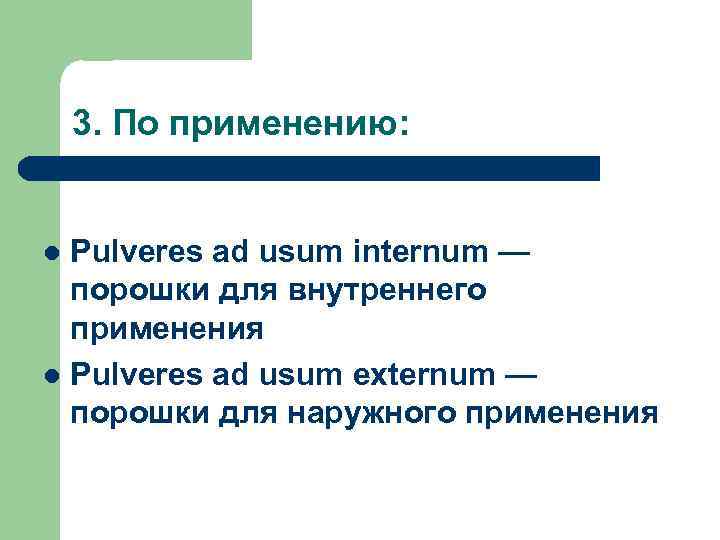 3. По применению:

- Pulveres ad usum internum — порошки для внутреннего применения
- Pulveres ad usum externum — порошки для наружного применения